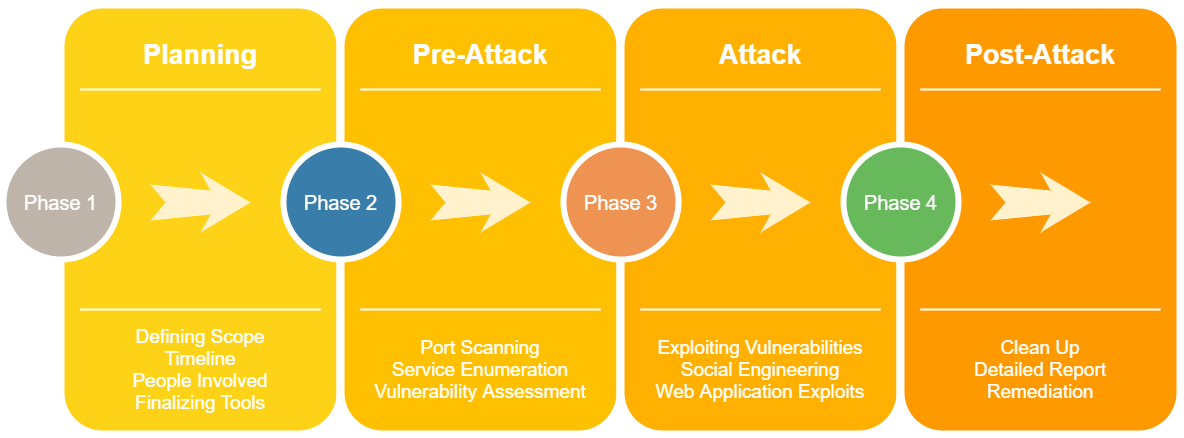 Planning

Phase 1

Defining Scope
Timeline
People Involved
Finalizing Tools

Pre-Attack

Phase 2

Port Scanning
Service Enumeration
Vulnerability Assessment

Attack

Phase 3

Exploiting Vulnerabilities
Social Engineering
Web Application Exploits

Post-Attack

Phase 4

Clean Up
Detailed Report
Remediation